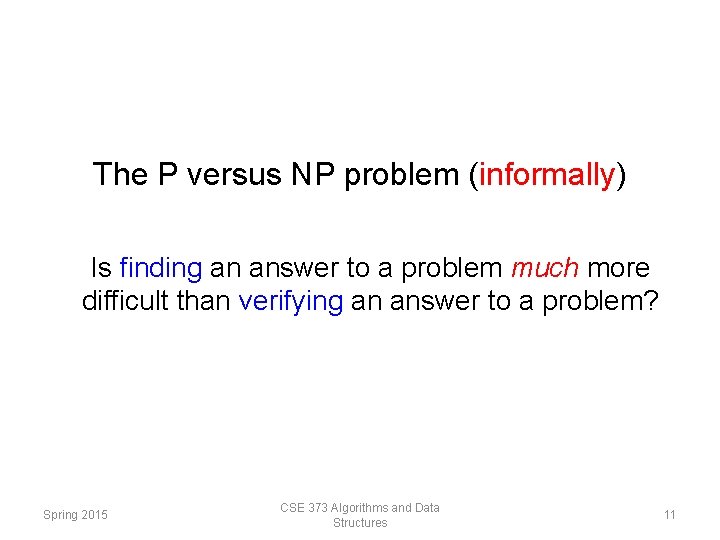 The P versus NP problem (informally)

Is finding an answer to a problem much more difficult than verifying an answer to a problem?

Spring 2015

CSE 373 Algorithms and Data Structures

11